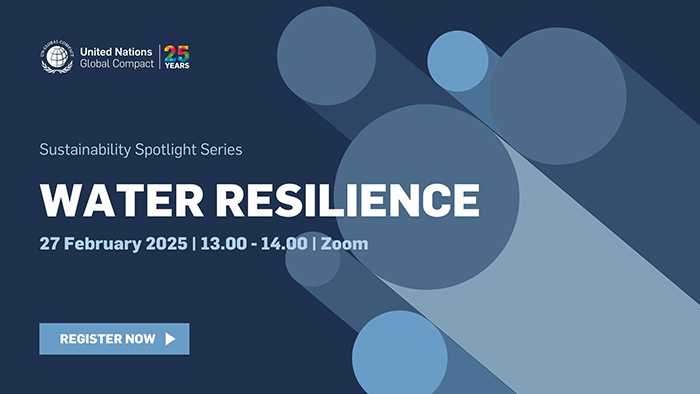 UN GLOBAL COMPACT
United Nations
Global Compact
25
YEARS

Sustainability Spotlight Series

WATER RESILIENCE

27 February 2025 | 13.00 - 14.00 | Zoom

REGISTER NOW